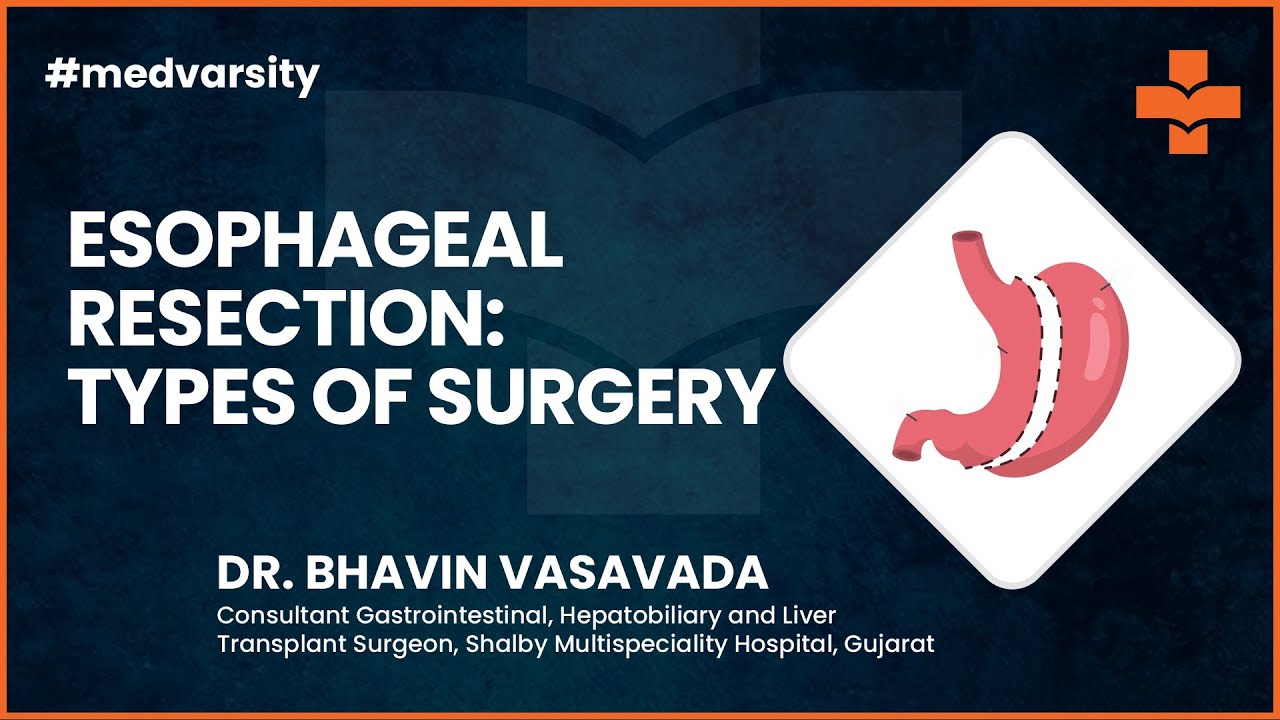 #medvarsity

ESOPHAGEAL RESECTION: TYPES OF SURGERY

DR. BHAVIN VASAVADA
Consultant Gastrointestinal, Hepatobiliary and Liver Transplant Surgeon, Shalby Multispeciality Hospital, Gujarat